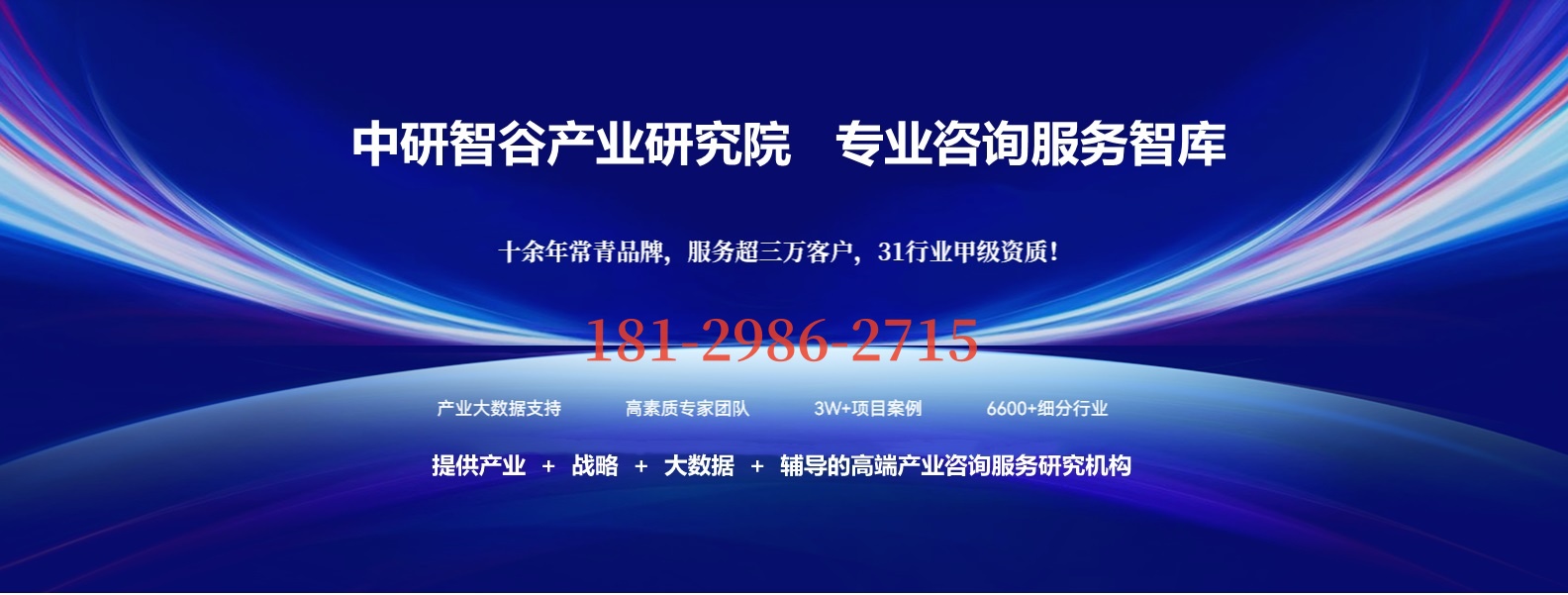 中研智谷产业研究院　专业咨询服务智库

十余年常青品牌，服务超三万客户，31行业甲级资质！

181-2986-2715

产业大数据支持　高素质专家团队　3W+项目案例　6600+细分行业

提供产业 + 战略 + 大数据 + 辅导的高端产业咨询服务研究机构